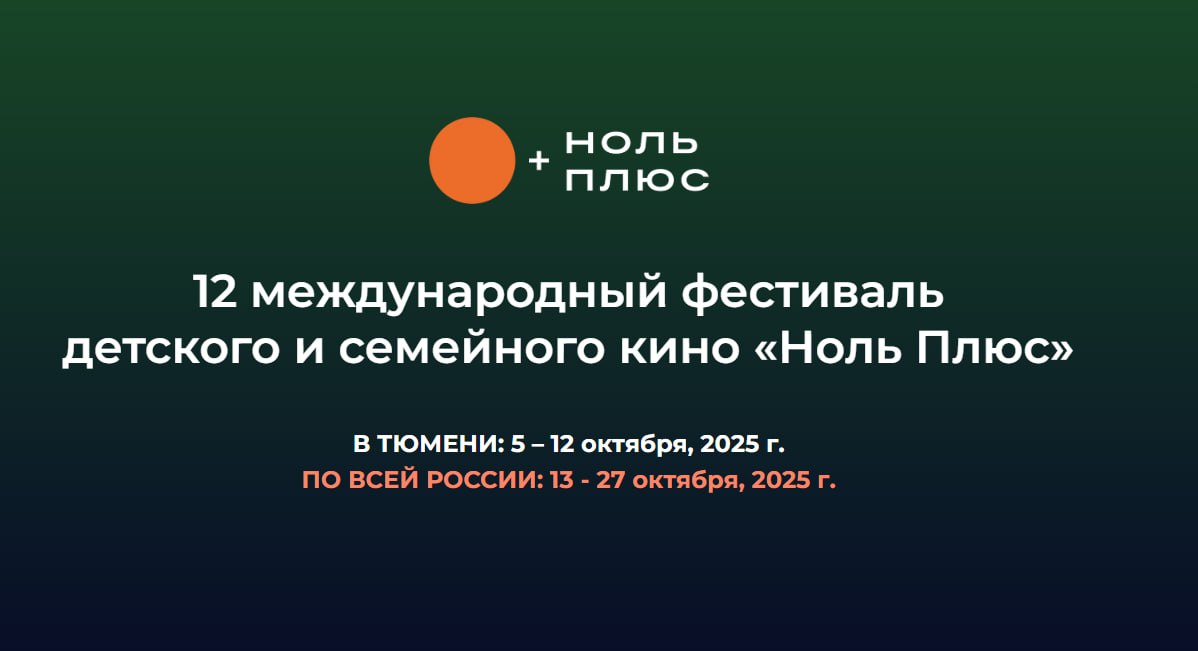 + НОЛЬ ПЛЮС

12 международный фестиваль детского и семейного кино «Ноль Плюс»

В ТЮМЕНИ: 5 – 12 октября, 2025 г.
ПО ВСЕЙ РОССИИ: 13 - 27 октября, 2025 г.